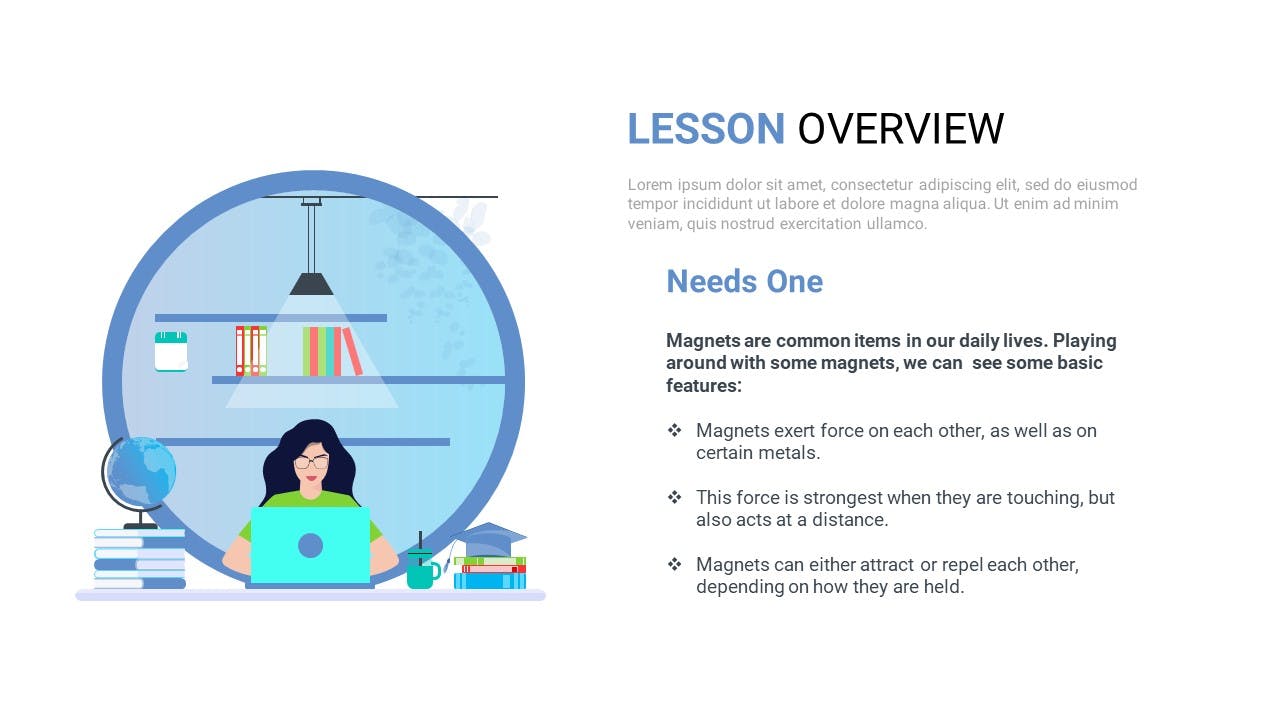 LESSON OVERVIEW

Lorem ipsum dolor sit amet, consectetur adipiscing elit, sed do eiusmod tempor incididunt ut labore et dolore magna aliqua. Ut enim ad minim veniam, quis nostrud exercitation ullamco.

Needs One

Magnets are common items in our daily lives. Playing around with some magnets, we can see some basic features:

❖ Magnets exert force on each other, as well as on certain metals.

❖ This force is strongest when they are touching, but also acts at a distance.

❖ Magnets can either attract or repel each other, depending on how they are held.